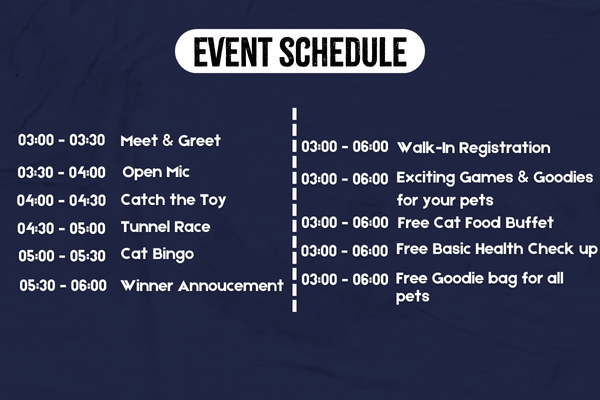 EVENT SCHEDULE

03:00 - 03:30 Meet & Greet
03:30 - 04:00 Open Mic
04:00 - 04:30 Catch the Toy
04:30 - 05:00 Tunnel Race
05:00 - 05:30 Cat Bingo
05:30 - 06:00 Winner Annoucement

03:00 - 06:00 Walk-In Registration
03:00 - 06:00 Exciting Games & Goodies for your pets
03:00 - 06:00 Free Cat Food Buffet
03:00 - 06:00 Free Basic Health Check up
03:00 - 06:00 Free Goodie bag for all pets